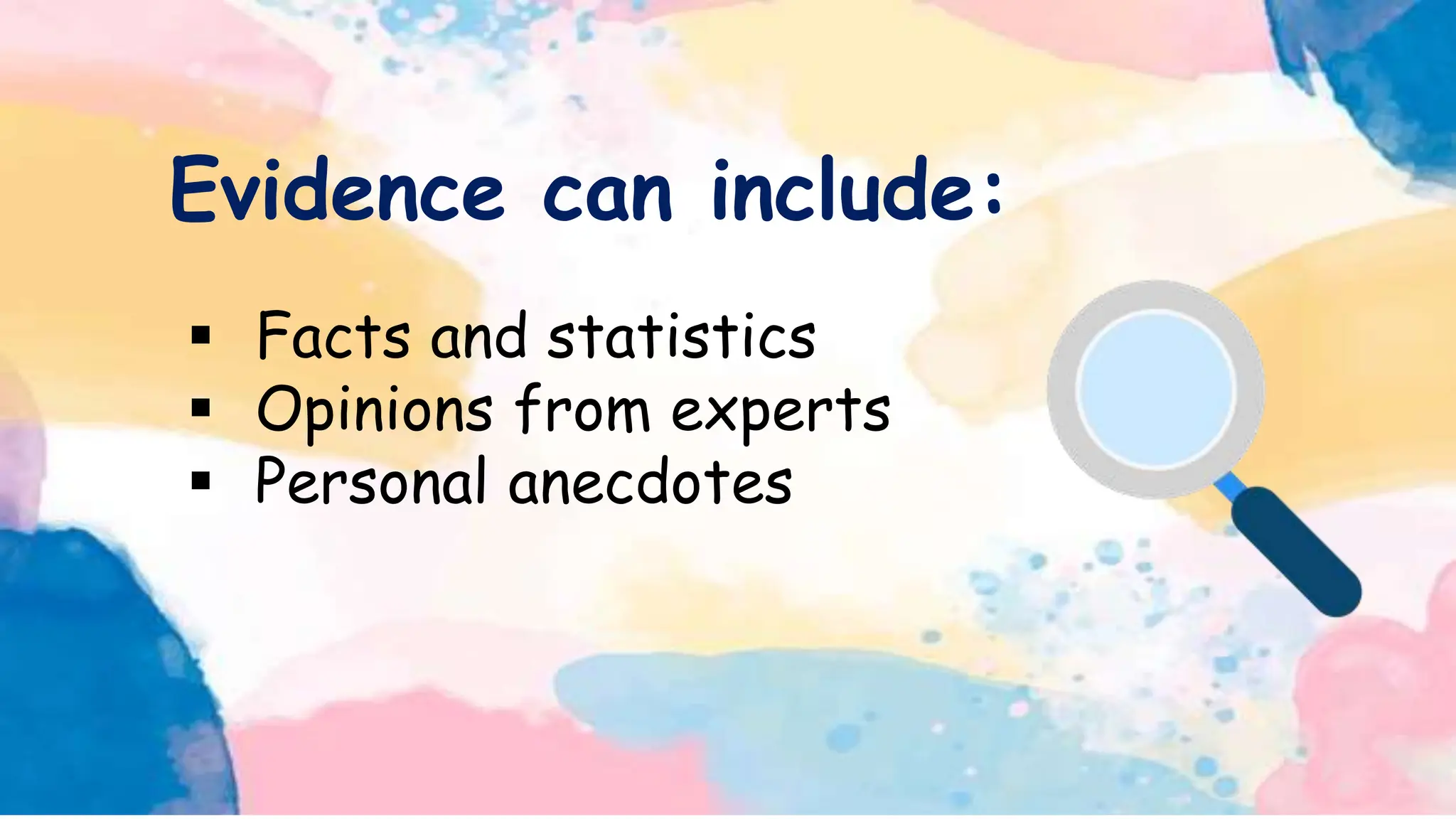 Evidence can include:

▪ Facts and statistics
▪ Opinions from experts
▪ Personal anecdotes